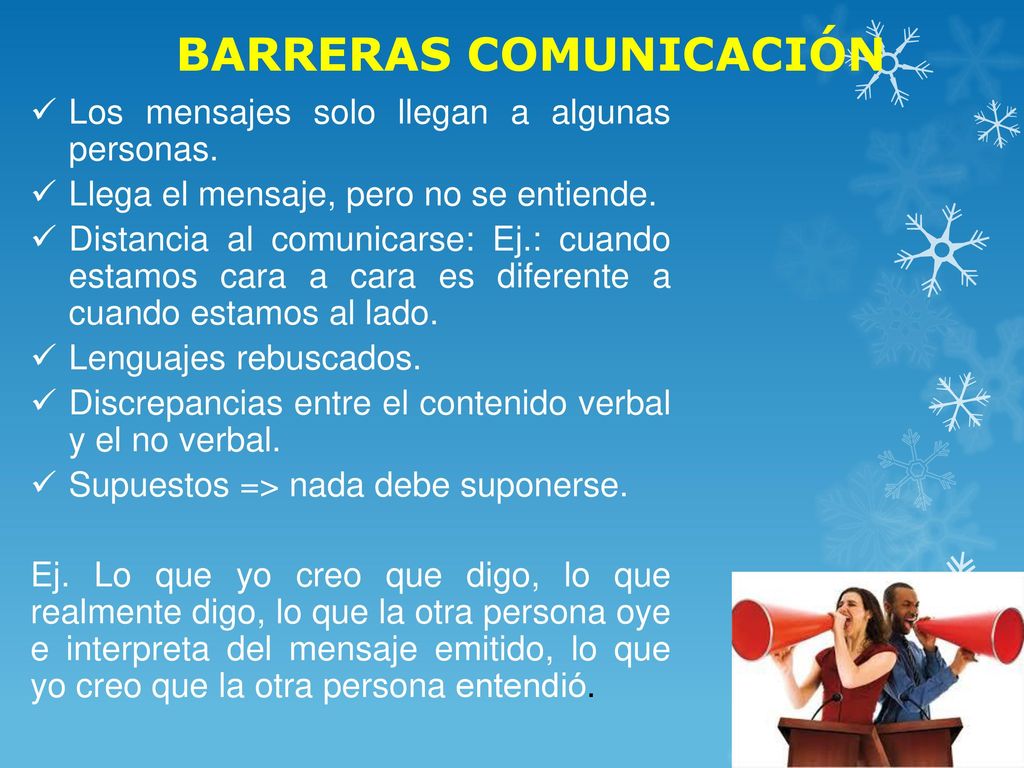 BARRERAS COMUNICACIÓN

✓ Los mensajes solo llegan a algunas personas.
✓ Llega el mensaje, pero no se entiende.
✓ Distancia al comunicarse: Ej.: cuando estamos cara a cara es diferente a cuando estamos al lado.
✓ Lenguajes rebuscados.
✓ Discrepancias entre el contenido verbal y el no verbal.
✓ Supuestos => nada debe suponerse.

Ej. Lo que yo creo que digo, lo que realmente digo, lo que la otra persona oye e interpreta del mensaje emitido, lo que yo creo que la otra persona entendió.